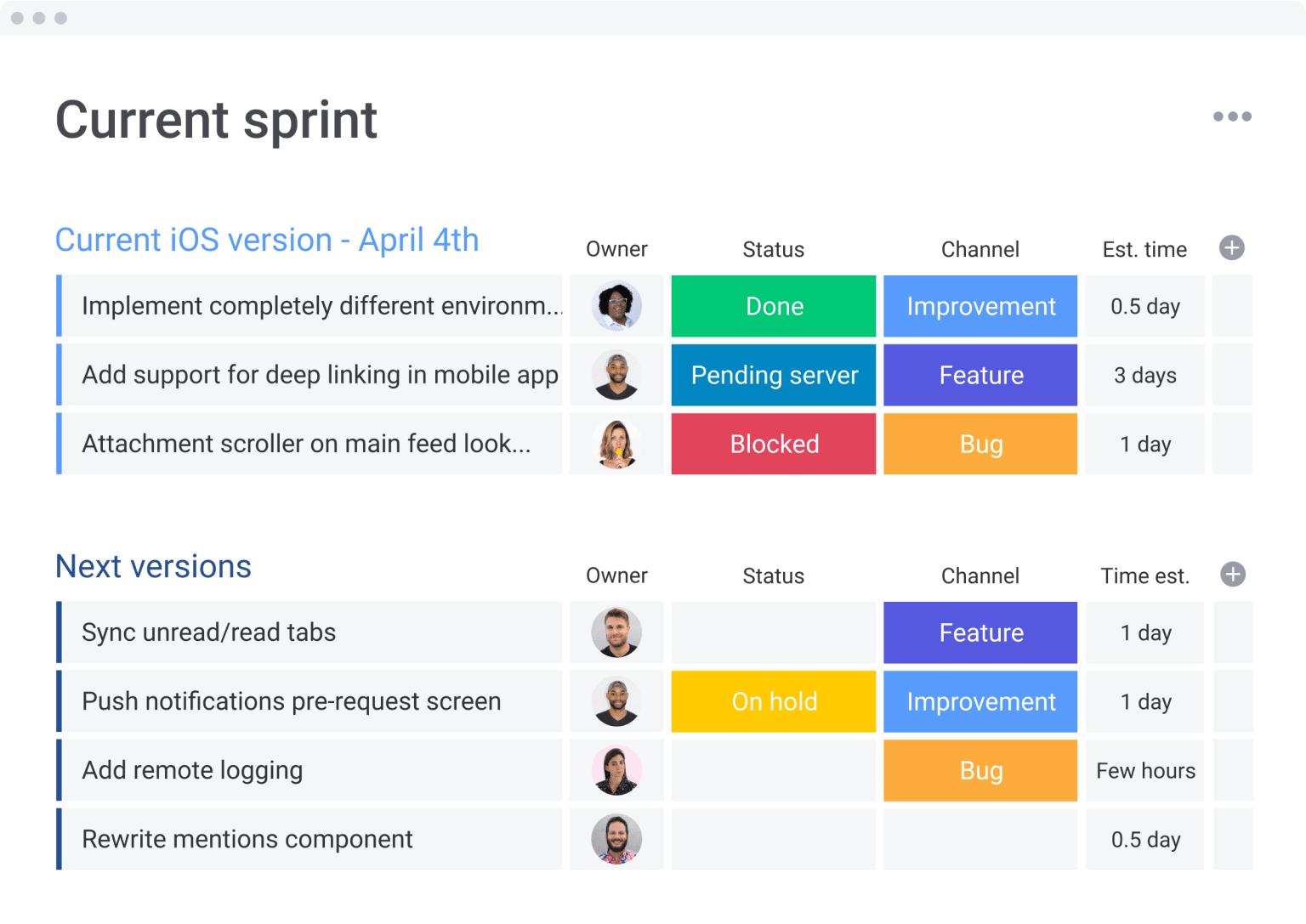 Current sprint

| Current iOS version - April 4th | Owner | Status | Channel | Est. time |
|---|---|---|---|---|
| Implement completely different environm... | | Done | Improvement | 0.5 day |
| Add support for deep linking in mobile app | | Pending server | Feature | 3 days |
| Attachment scroller on main feed look... | | Blocked | Bug | 1 day |

| Next versions | Owner | Status | Channel | Time est. |
|---|---|---|---|---|
| Sync unread/read tabs | | | Feature | 1 day |
| Push notifications pre-request screen | | On hold | Improvement | 1 day |
| Add remote logging | | | Bug | Few hours |
| Rewrite mentions component | | | | 0.5 day |